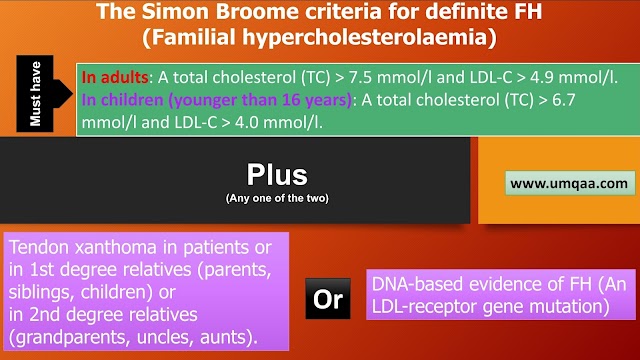 The Simon Broome criteria for definite FH
(Familial hypercholesterolaemia)

Must have

In adults: A total cholesterol (TC) > 7.5 mmol/l and LDL-C > 4.9 mmol/l.
In children (younger than 16 years): A total cholesterol (TC) > 6.7 mmol/l and LDL-C > 4.0 mmol/l.

Plus
(Any one of the two)

www.umqaa.com

Tendon xanthoma in patients or in 1st degree relatives (parents, siblings, children) or
in 2nd degree relatives (grandparents, uncles, aunts).

Or

DNA-based evidence of FH (An LDL-receptor gene mutation)